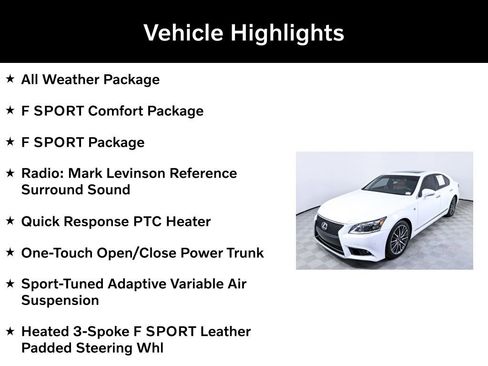 Vehicle Highlights

★ All Weather Package

★ F SPORT Comfort Package

★ F SPORT Package

★ Radio: Mark Levinson Reference Surround Sound

★ Quick Response PTC Heater

★ One-Touch Open/Close Power Trunk

★ Sport-Tuned Adaptive Variable Air Suspension

★ Heated 3-Spoke F SPORT Leather Padded Steering Whl